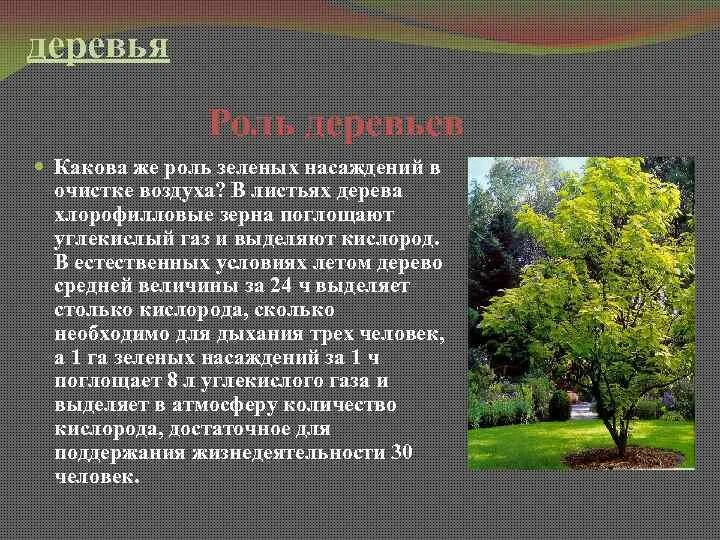 деревья

Роль деревьев

Какова же роль зеленых насаждений в очистке воздуха? В листьях дерева хлорофилловые зерна поглощают углекислый газ и выделяют кислород. В естественных условиях летом дерево средней величины за 24 ч выделяет столько кислорода, сколько необходимо для дыхания трех человек, а 1 га зеленых насаждений за 1 ч поглощает 8 л углекислого газа и выделяет в атмосферу количество кислорода, достаточное для поддержания жизнедеятельности 30 человек.